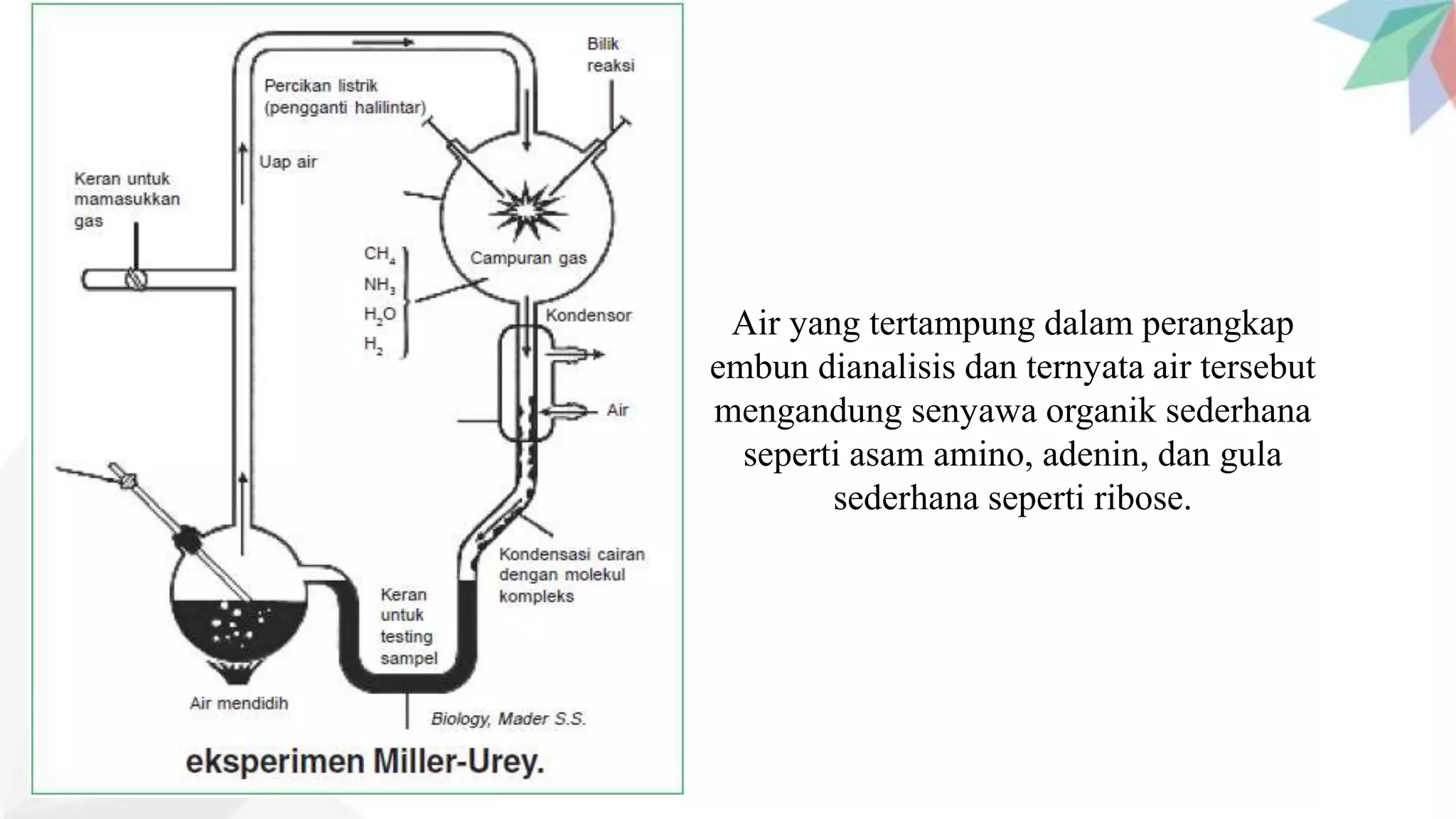 Bilik reaksi

Percikan listrik (pengganti halilintar)

Uap air

Keran untuk mamasukkan gas

$CH_4$
$NH_3$
$H_2O$
$H_2$

Campuran gas

Kondensor

Air

Kondensasi cairan dengan molekul kompleks

Keran untuk testing sampel

Air mendidih

Biology, Mader S.S.

eksperimen Miller-Urey.

Air yang tertampung dalam perangkap embun dianalisis dan ternyata air tersebut mengandung senyawa organik sederhana seperti asam amino, adenin, dan gula sederhana seperti ribose.